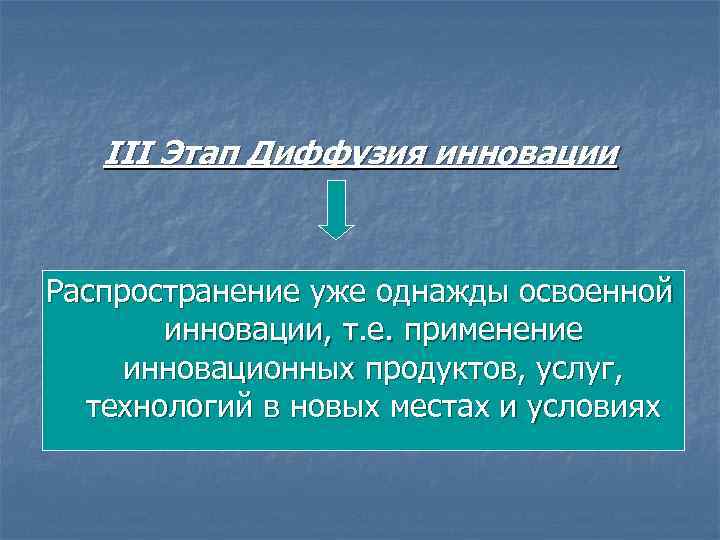 III Этап Диффузия инновации

Распространение уже однажды освоенной инновации, т.е. применение инновационных продуктов, услуг, технологий в новых местах и условиях